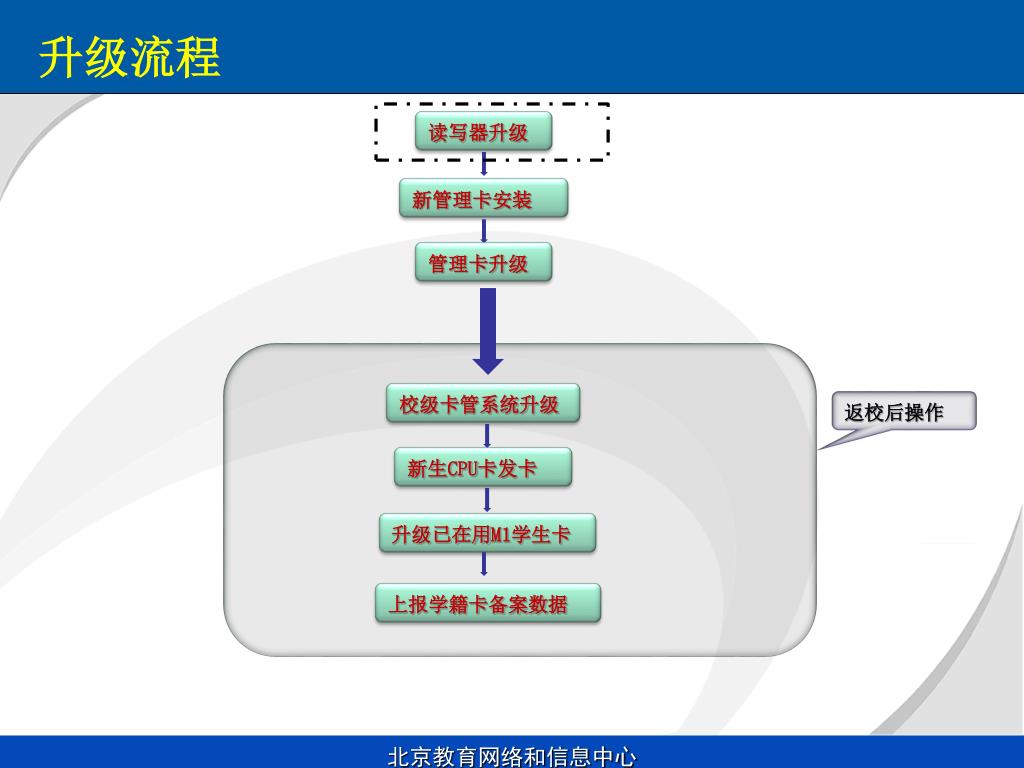 升级流程

读写器升级

新管理卡安装

管理卡升级

校级卡管系统升级

新生CPU卡发卡

升级已在用M1学生卡

上报学籍卡备案数据

返校后操作

北京教育网络和信息中心